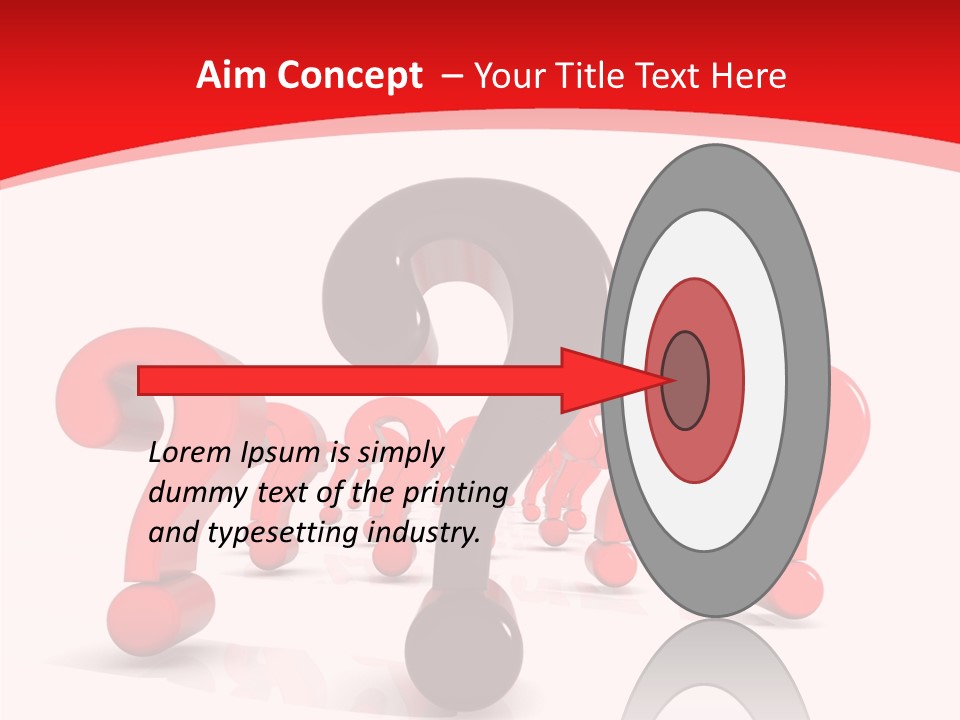 Aim Concept – Your Title Text Here

Lorem Ipsum is simply dummy text of the printing and typesetting industry.